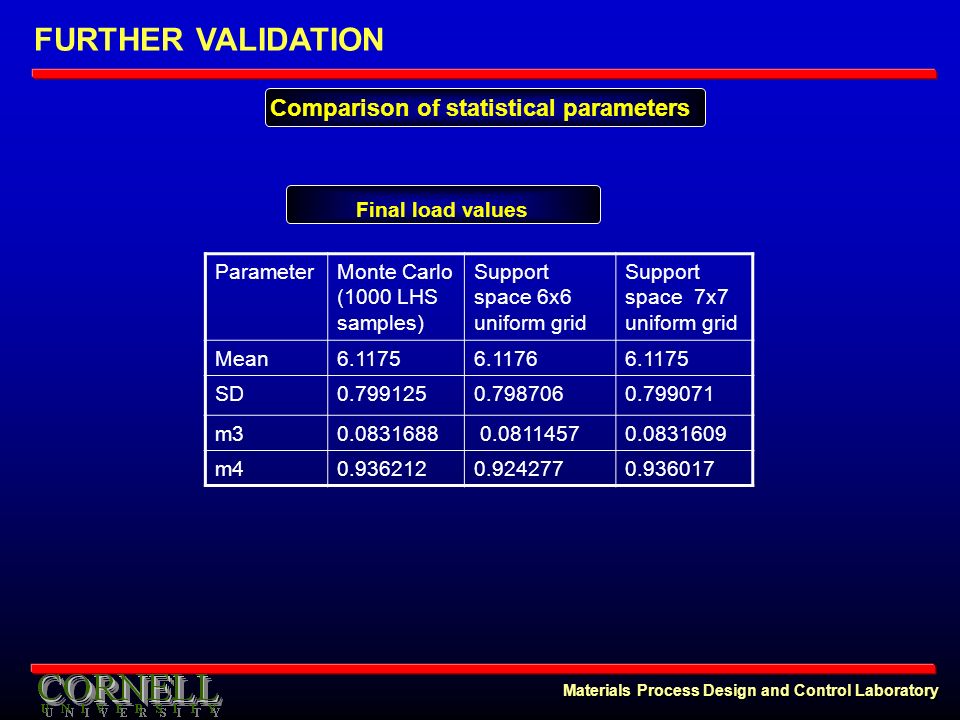 FURTHER VALIDATION

Comparison of statistical parameters

Final load values

| Parameter | Monte Carlo (1000 LHS samples) | Support space 6x6 uniform grid | Support space 7x7 uniform grid |
|---|---|---|---|
| Mean | 6.1175 | 6.1176 | 6.1175 |
| SD | 0.799125 | 0.798706 | 0.799071 |
| m3 | 0.0831688 | 0.0811457 | 0.0831609 |
| m4 | 0.936212 | 0.924277 | 0.936017 |

CORNELL UNIVERSITY

Materials Process Design and Control Laboratory